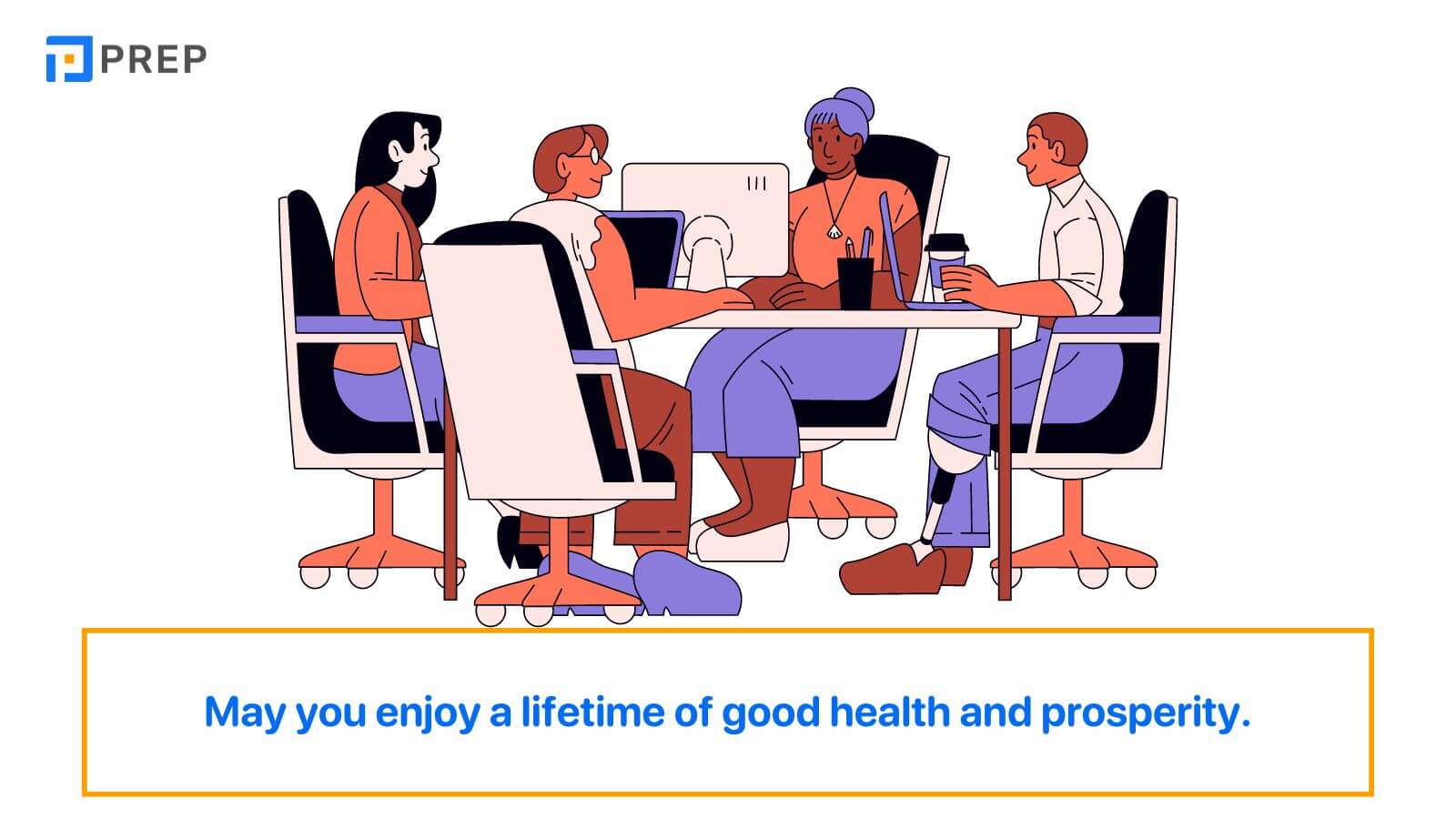 PREP

May you enjoy a lifetime of good health and prosperity.